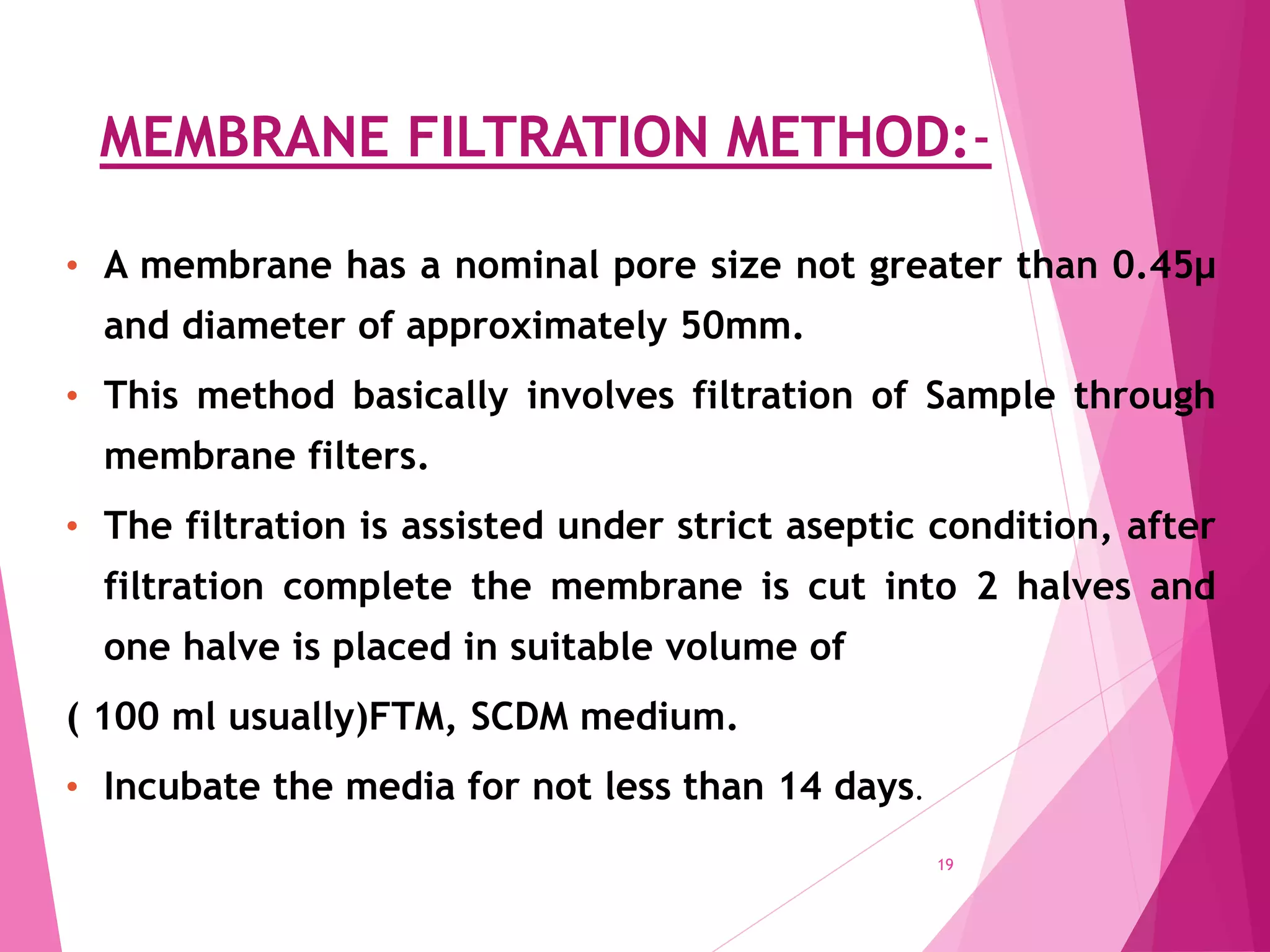 MEMBRANE FILTRATION METHOD:-

• A membrane has a nominal pore size not greater than 0.45μ and diameter of approximately 50mm.

• This method basically involves filtration of Sample through membrane filters.

• The filtration is assisted under strict aseptic condition, after filtration complete the membrane is cut into 2 halves and one halve is placed in suitable volume of

( 100 ml usually)FTM, SCDM medium.

• Incubate the media for not less than 14 days.

19